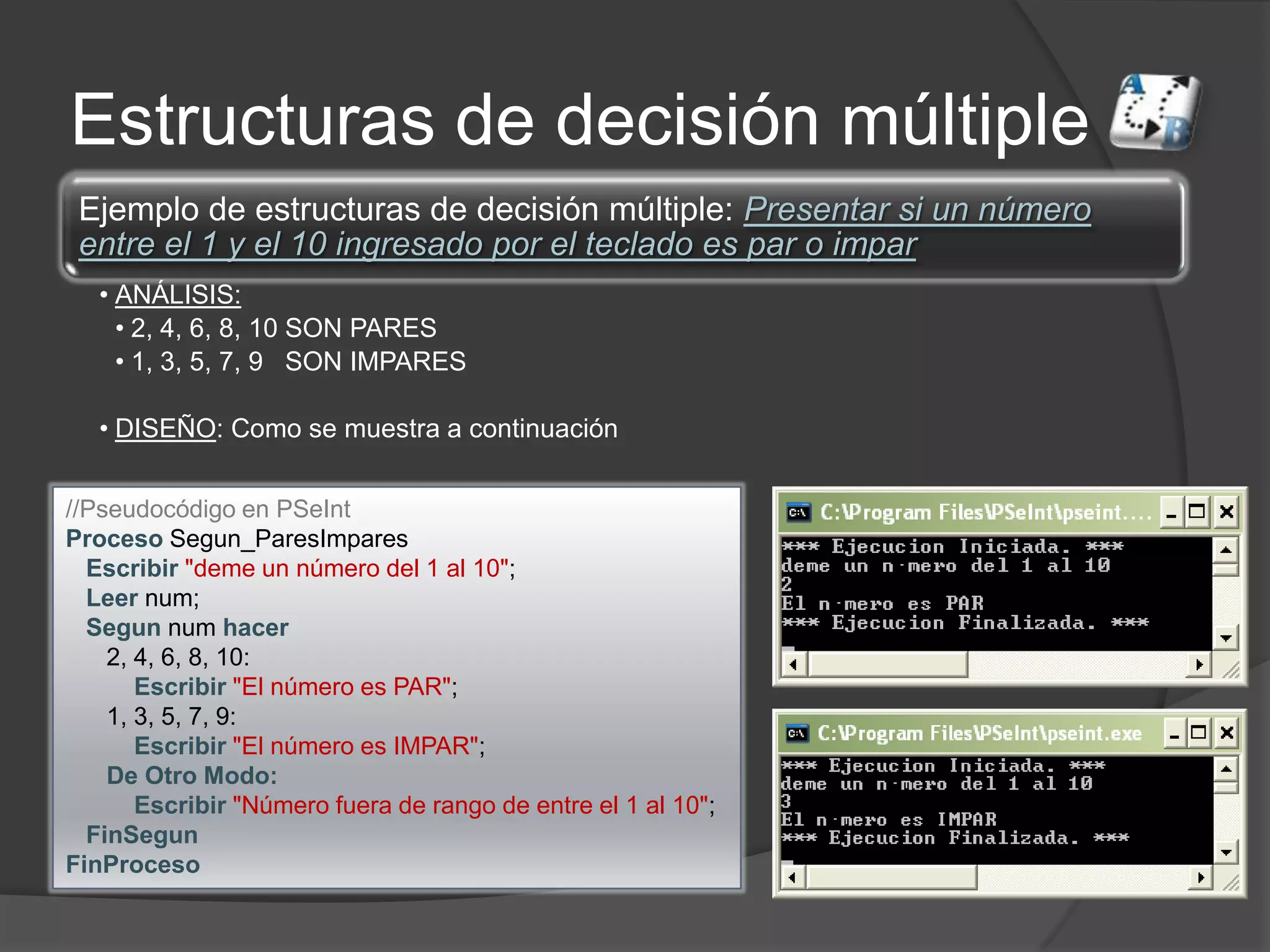 Estructuras de decisión múltiple

Ejemplo de estructuras de decisión múltiple: Presentar si un número entre el 1 y el 10 ingresado por el teclado es par o impar

• ANÁLISIS:
• 2, 4, 6, 8, 10 SON PARES
• 1, 3, 5, 7, 9 SON IMPARES

• DISEÑO: Como se muestra a continuación

//Pseudocódigo en PSeInt
Proceso Segun_ParesImpares
Escribir "deme un número del 1 al 10";
Leer num;
Segun num hacer
2, 4, 6, 8, 10:
Escribir "El número es PAR";
1, 3, 5, 7, 9:
Escribir "El número es IMPAR";
De Otro Modo:
Escribir "Número fuera de rango de entre el 1 al 10";
FinSegun
FinProceso

C:\Program Files\PSeInt\pseint....
*** Ejecucion Iniciada. ***
deme un n·mero del 1 al 10
2
El n·mero es PAR
*** Ejecucion Finalizada. ***

C:\Program Files\PSeInt\pseint.exe
*** Ejecucion Iniciada. ***
deme un n·mero del 1 al 10
3
El n·mero es IMPAR
*** Ejecucion Finalizada. ***